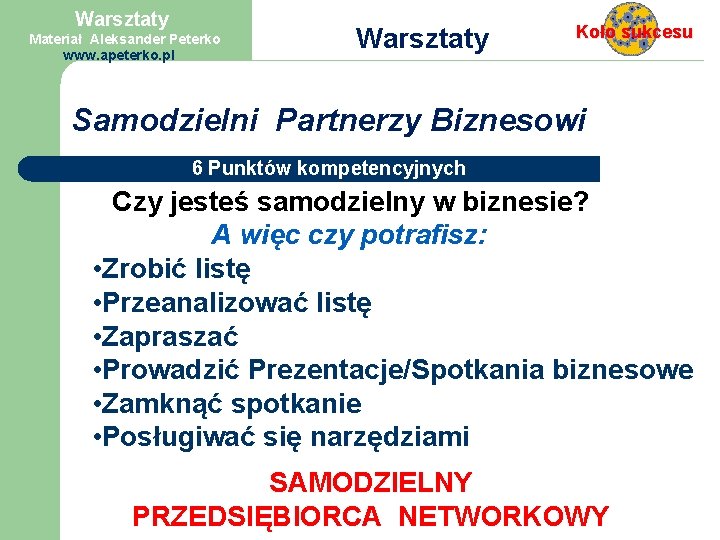 Warsztaty
Materiał Aleksander Peterko
www.apeterko.pl

Warsztaty

Koło sukcesu

Samodzielni Partnerzy Biznesowi

6 Punktów kompetencyjnych

Czy jesteś samodzielny w biznesie?

A więc czy potrafisz:

•Zrobić listę
•Przeanalizować listę
•Zapraszać
•Prowadzić Prezentacje/Spotkania biznesowe
•Zamknąć spotkanie
•Posługiwać się narzędziami

SAMODZIELNY
PRZEDSIĘBIORCA NETWORKOWY